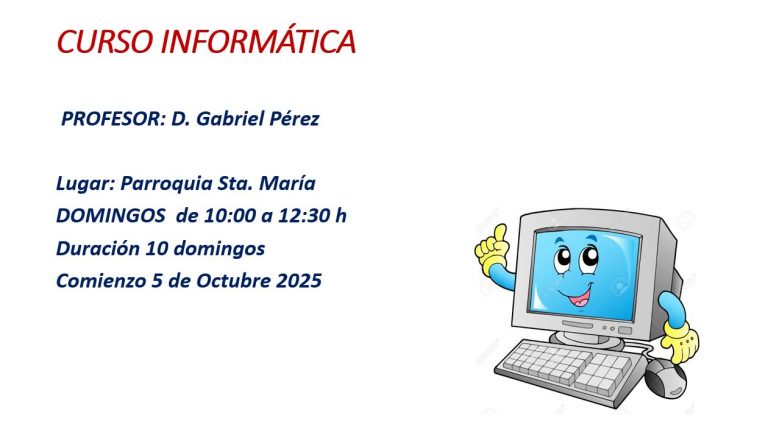 CURSO INFORMÁTICA

PROFESOR: D. Gabriel Pérez

Lugar: Parroquia Sta. María
DOMINGOS de 10:00 a 12:30 h
Duración 10 domingos
Comienzo 5 de Octubre 2025